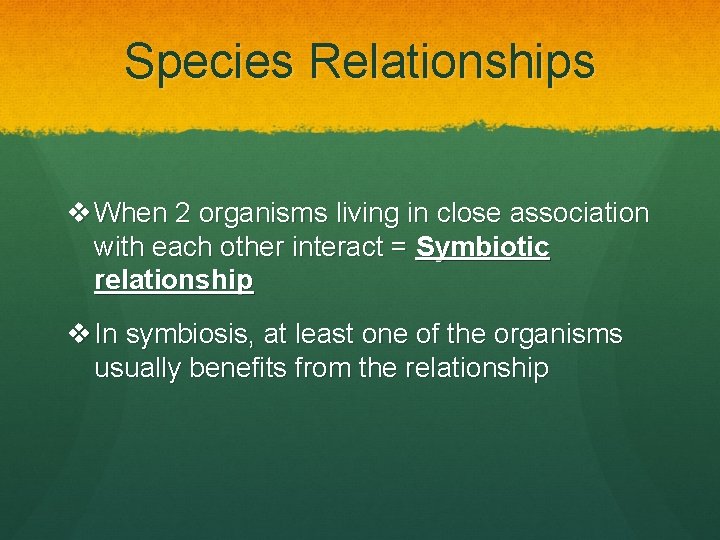 Species Relationships

❖ When 2 organisms living in close association with each other interact = Symbiotic relationship

❖ In symbiosis, at least one of the organisms usually benefits from the relationship